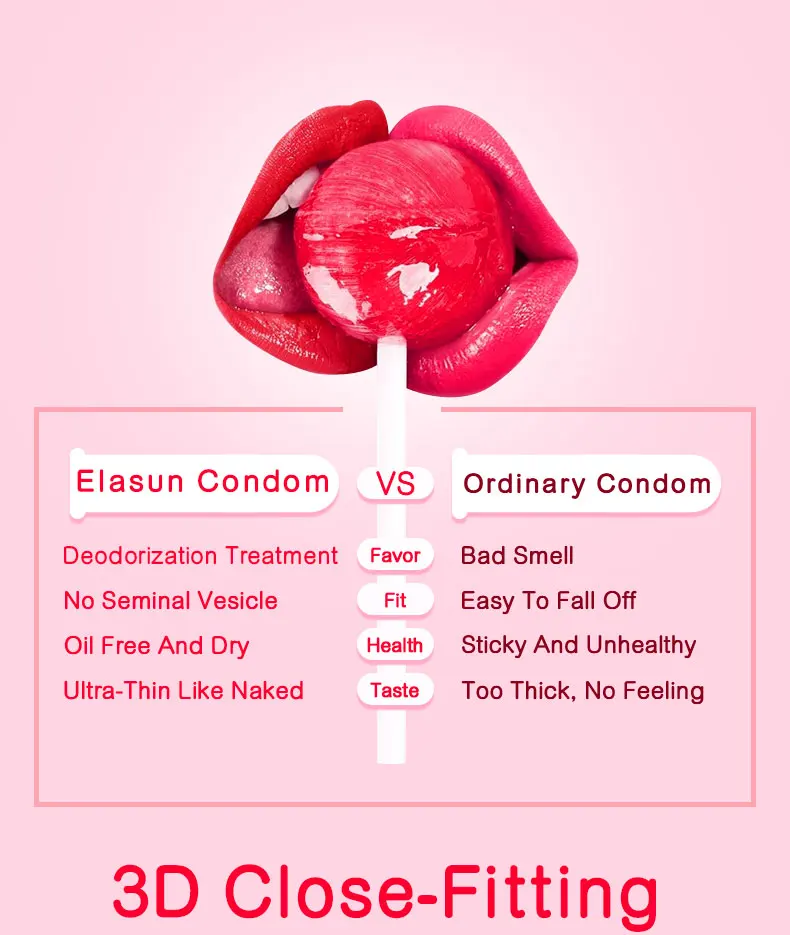 | Elasun Condom | VS | Ordinary Condom |
|---|---|---|
| Deodorization Treatment | Favor | Bad Smell |
| No Seminal Vesicle | Fit | Easy To Fall Off |
| Oil Free And Dry | Health | Sticky And Unhealthy |
| Ultra-Thin Like Naked | Taste | Too Thick, No Feeling |

3D Close-Fitting